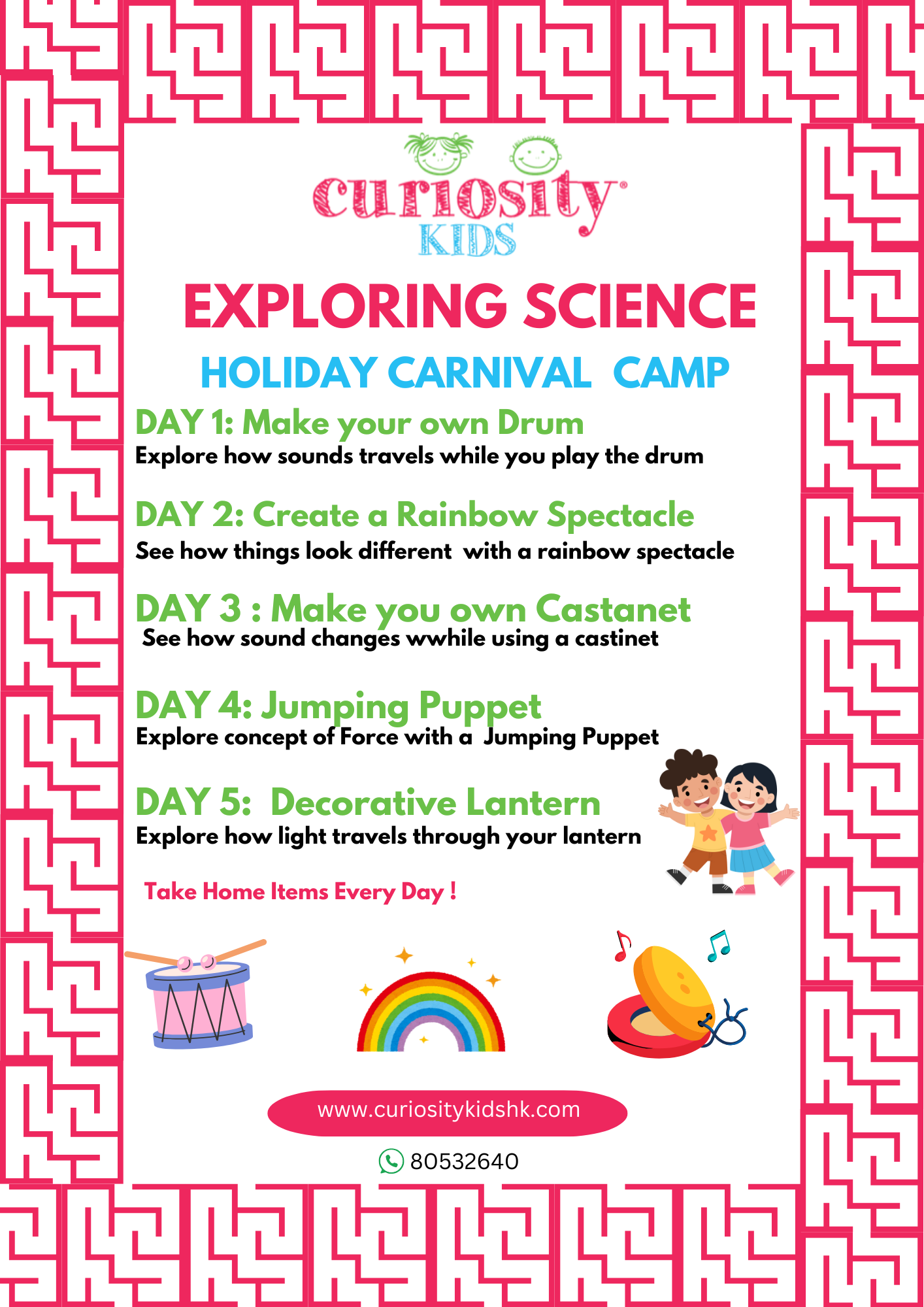 curiosity KIDS

EXPLORING SCIENCE

HOLIDAY CARNIVAL CAMP

DAY 1: Make your own Drum
Explore how sounds travels while you play the drum

DAY 2: Create a Rainbow Spectacle
See how things look different with a rainbow spectacle

DAY 3 : Make you own Castanet
See how sound changes wwhile using a castinet

DAY 4: Jumping Puppet
Explore concept of Force with a Jumping Puppet

DAY 5: Decorative Lantern
Explore how light travels through your lantern

Take Home Items Every Day !

www.curiositykidshk.com

80532640